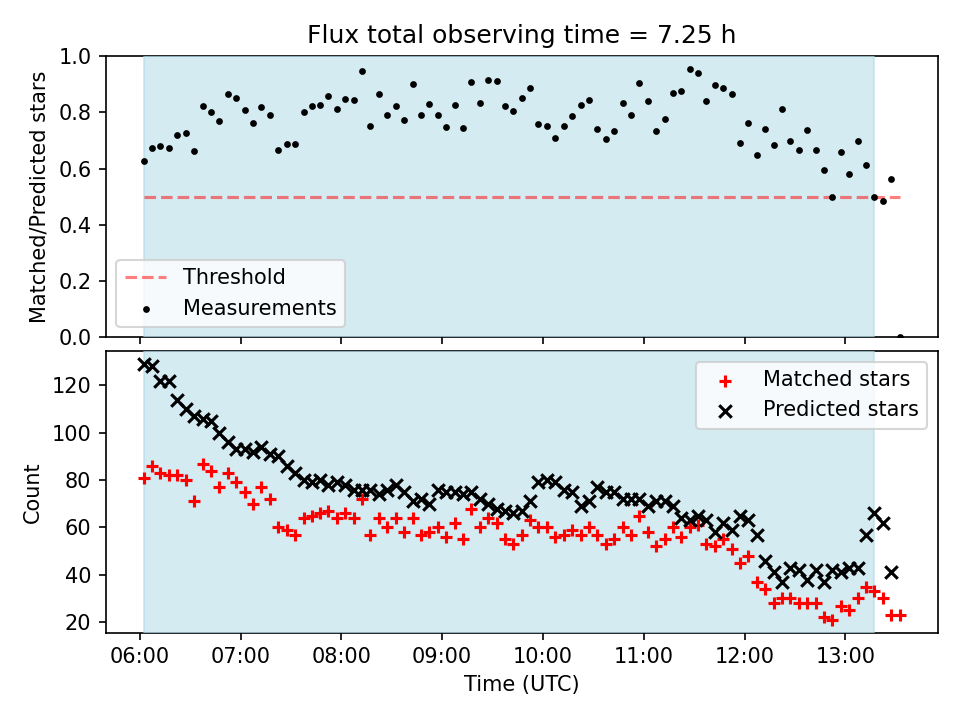 Flux total observing time = 7.25 h

Matched/Predicted stars

1.0
0.8
0.6
0.4
0.2
0.0

Threshold
Measurements

Count

120
100
80
60
40
20

Matched stars
Predicted stars

06:00 07:00 08:00 09:00 10:00 11:00 12:00 13:00

Time (UTC)